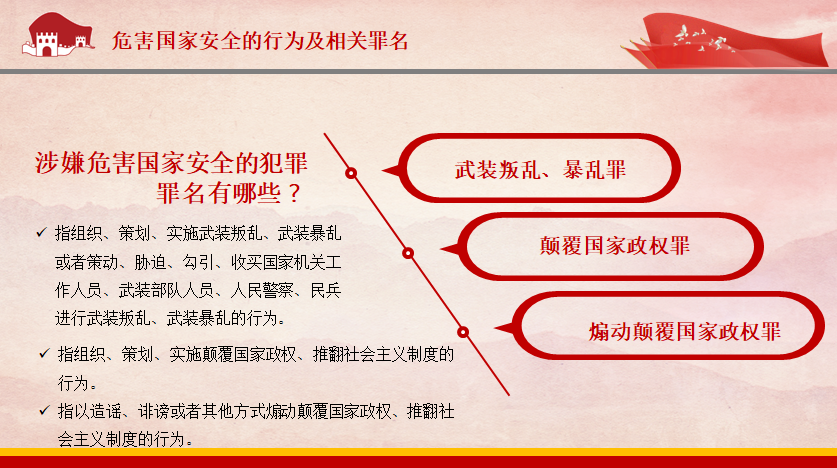 危害国家安全的行为及相关罪名

涉嫌危害国家安全的犯罪罪名有哪些？

✓ 指组织、策划、实施武装叛乱、武装暴乱或者策动、胁迫、勾引、收买国家机关工作人员、武装部队人员、人民警察、民兵进行武装叛乱、武装暴乱的行为。

✓ 指组织、策划、实施颠覆国家政权、推翻社会主义制度的行为。

✓ 指以造谣、诽谤或者其他方式煽动颠覆国家政权、推翻社会主义制度的行为。

武装叛乱、暴乱罪

颠覆国家政权罪

煽动颠覆国家政权罪